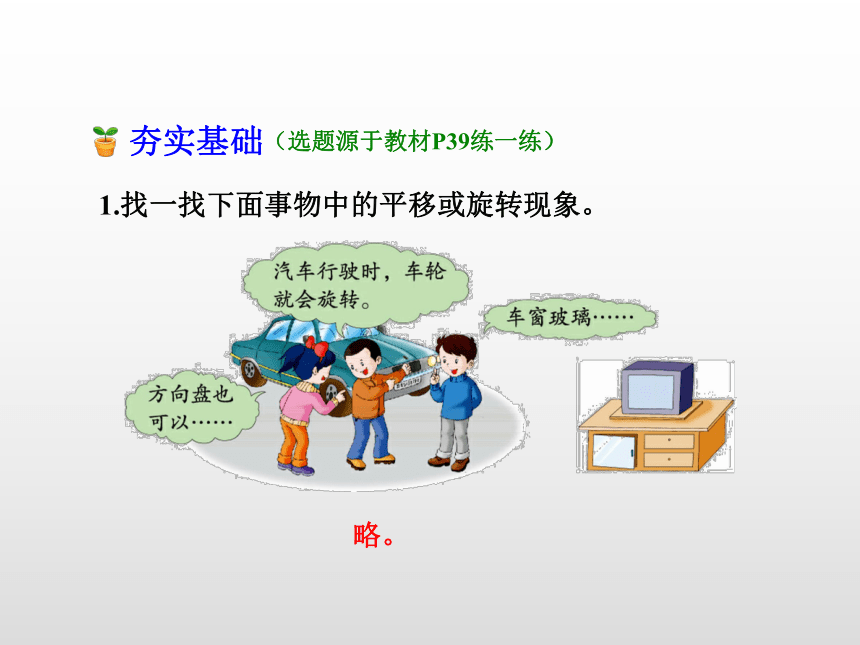 夯实基础（选题源于教材P39练一练）

1.找一找下面事物中的平移或旋转现象。

汽车行驶时，车轮就会旋转。

车窗玻璃……

方向盘也可以……

略。